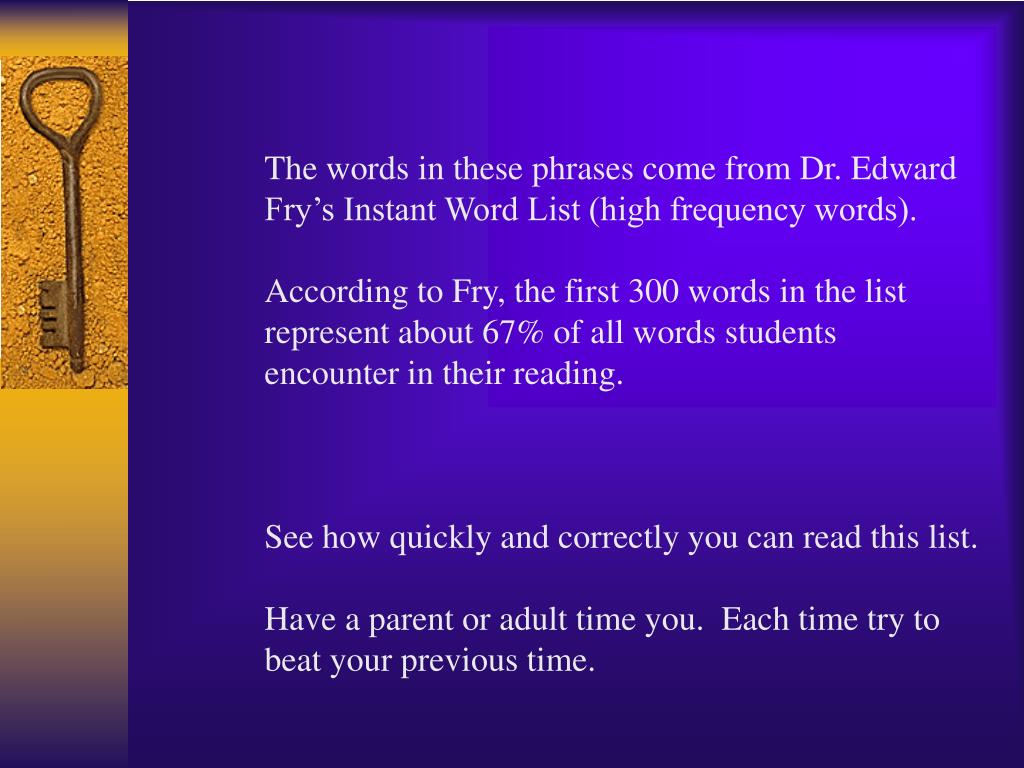 The words in these phrases come from Dr. Edward Fry’s Instant Word List (high frequency words).

According to Fry, the first 300 words in the list represent about 67% of all words students encounter in their reading.

See how quickly and correctly you can read this list.

Have a parent or adult time you. Each time try to beat your previous time.